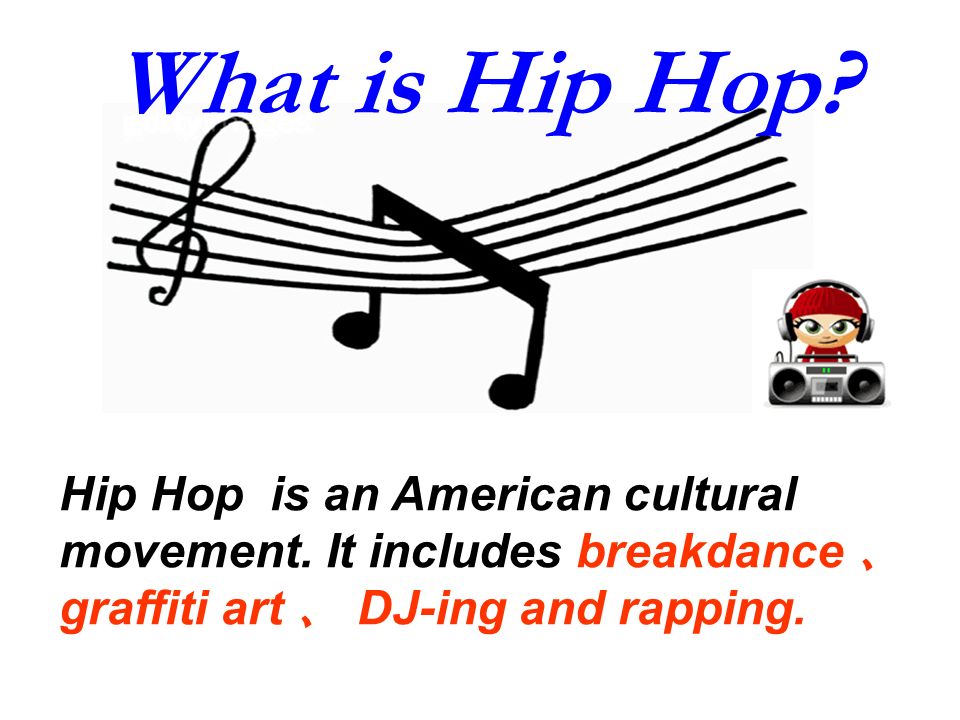 What is Hip Hop?

Hip Hop is an American cultural movement. It includes breakdance、graffiti art、 DJ-ing and rapping.